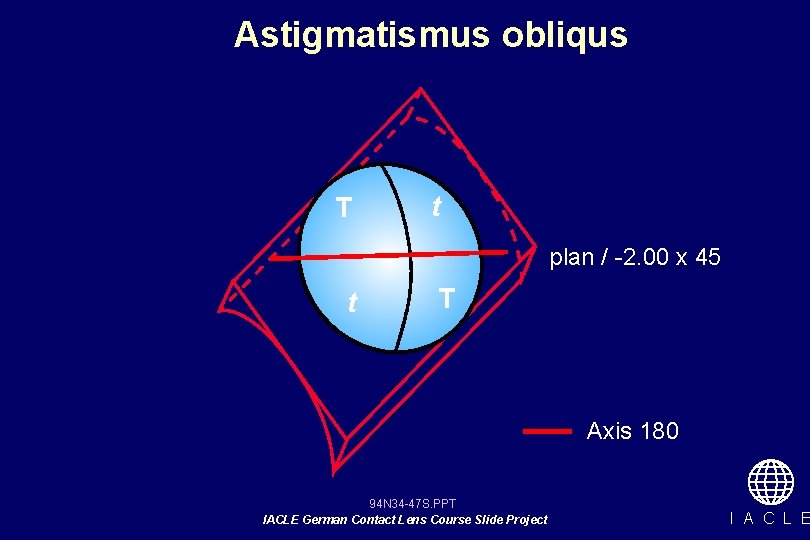 Astigmatismus obliqus

T
t
t
T

plan / -2.00 x 45

Axis 180

94N34-47S.PPT
IACLE German Contact Lens Course Slide Project

I A C L E